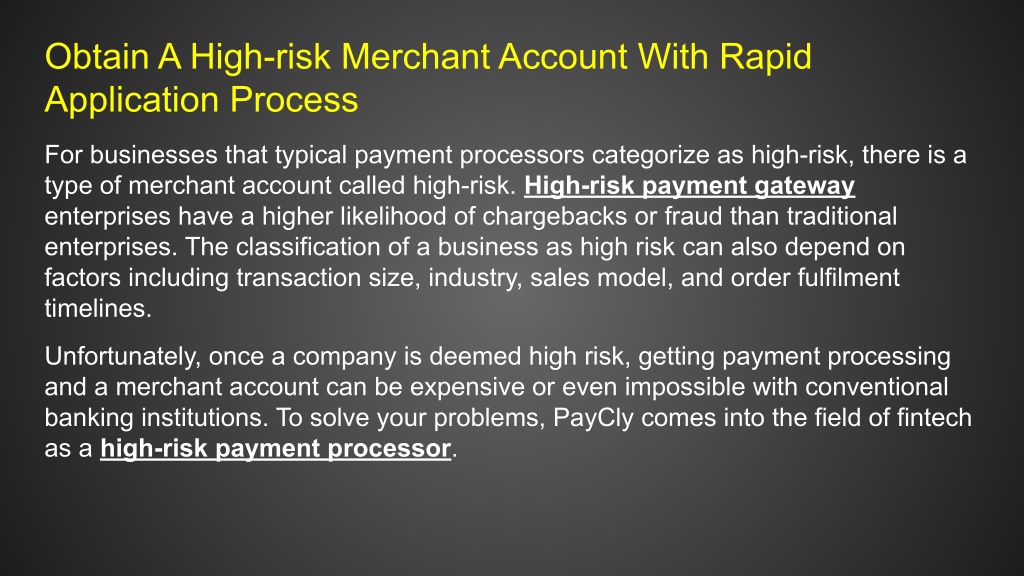 Obtain A High-risk Merchant Account With Rapid Application Process

For businesses that typical payment processors categorize as high-risk, there is a type of merchant account called high-risk. High-risk payment gateway enterprises have a higher likelihood of chargebacks or fraud than traditional enterprises. The classification of a business as high risk can also depend on factors including transaction size, industry, sales model, and order fulfilment timelines.

Unfortunately, once a company is deemed high risk, getting payment processing and a merchant account can be expensive or even impossible with conventional banking institutions. To solve your problems, PayCly comes into the field of fintech as a high-risk payment processor.